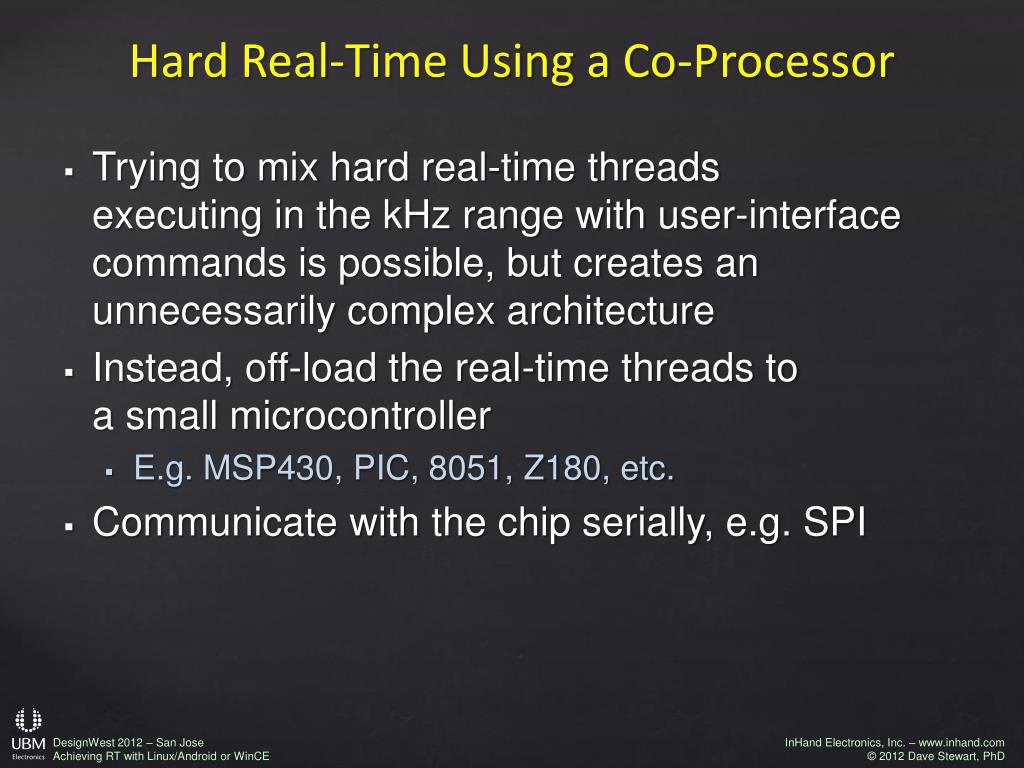 Hard Real-Time Using a Co-Processor

▪ Trying to mix hard real-time threads executing in the kHz range with user-interface commands is possible, but creates an unnecessarily complex architecture

▪ Instead, off-load the real-time threads to a small microcontroller

▪ E.g. MSP430, PIC, 8051, Z180, etc.

▪ Communicate with the chip serially, e.g. SPI

UBM Electronics DesignWest 2012 – San Jose
Achieving RT with Linux/Android or WinCE

InHand Electronics, Inc. – www.inhand.com
© 2012 Dave Stewart, PhD